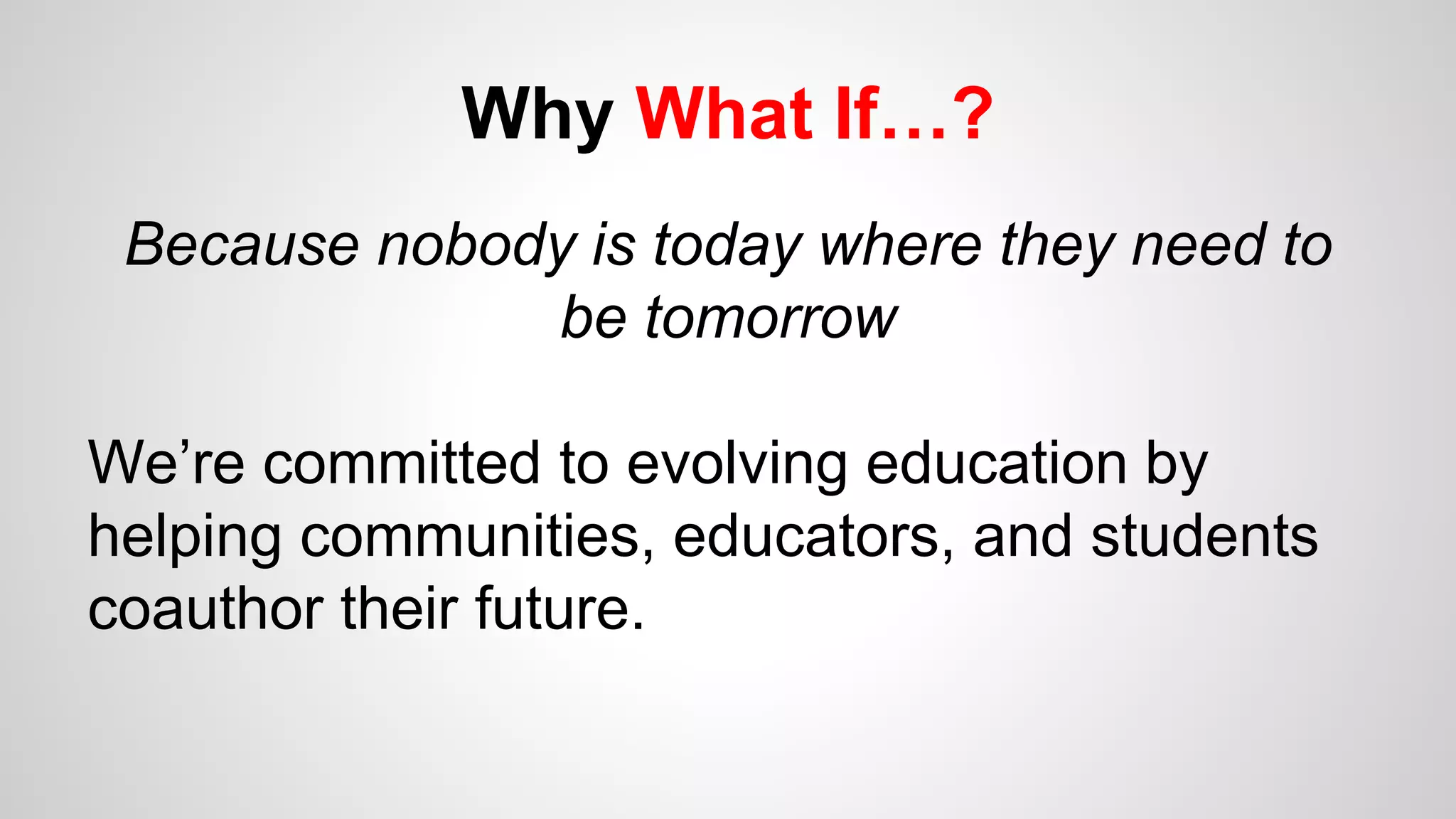 Why What If…?

Because nobody is today where they need to be tomorrow

We’re committed to evolving education by helping communities, educators, and students coauthor their future.